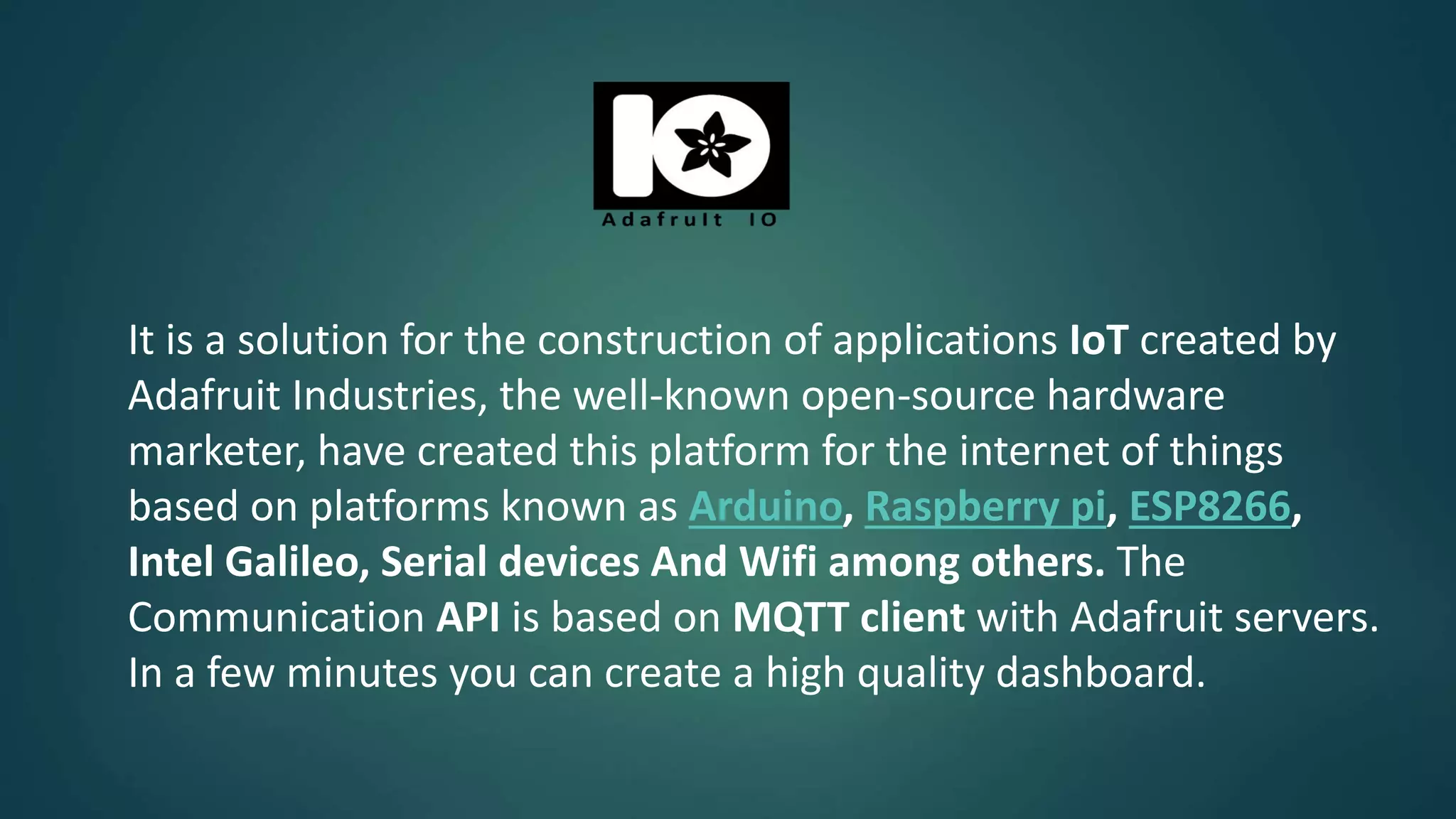 IO

Adafruit IO

It is a solution for the construction of applications IoT created by Adafruit Industries, the well-known open-source hardware marketer, have created this platform for the internet of things based on platforms known as Arduino, Raspberry pi, ESP8266, Intel Galileo, Serial devices And Wifi among others. The Communication API is based on MQTT client with Adafruit servers. In a few minutes you can create a high quality dashboard.